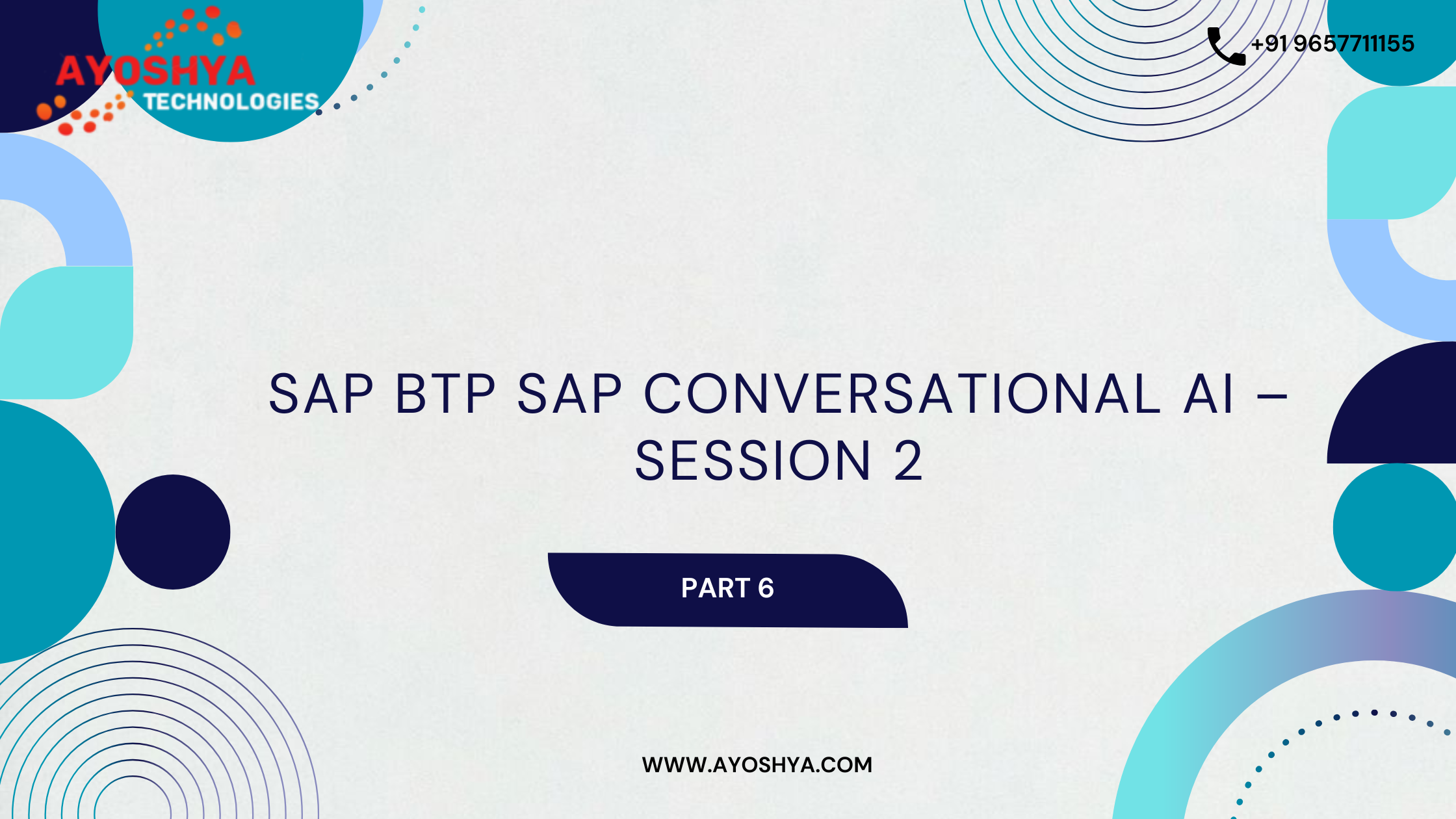 AYOSHYA TECHNOLOGIES

+91 9657711155

SAP BTP SAP CONVERSATIONAL AI – SESSION 2

PART 6

WWW.AYOSHYA.COM